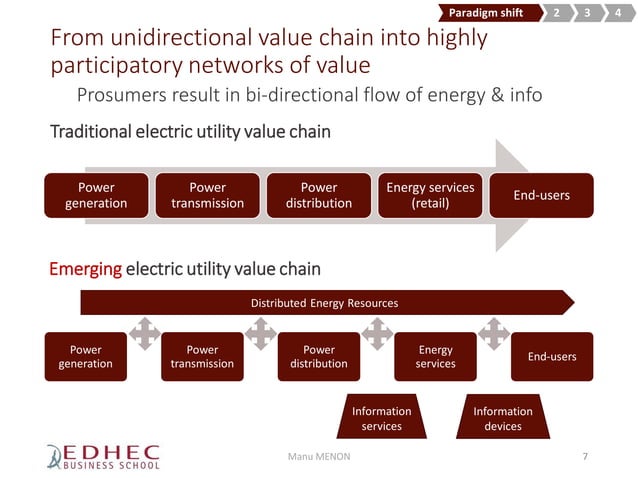 Paradigm shift 2 3 4

From unidirectional value chain into highly participatory networks of value

Prosumers result in bi-directional flow of energy & info

Traditional electric utility value chain

Power generation

Power transmission

Power distribution

Energy services (retail)

End-users

Emerging electric utility value chain

Distributed Energy Resources

Power generation

Power transmission

Power distribution

Energy services

End-users

Information services

Information devices

EDHEC BUSINESS SCHOOL

Manu MENON

7